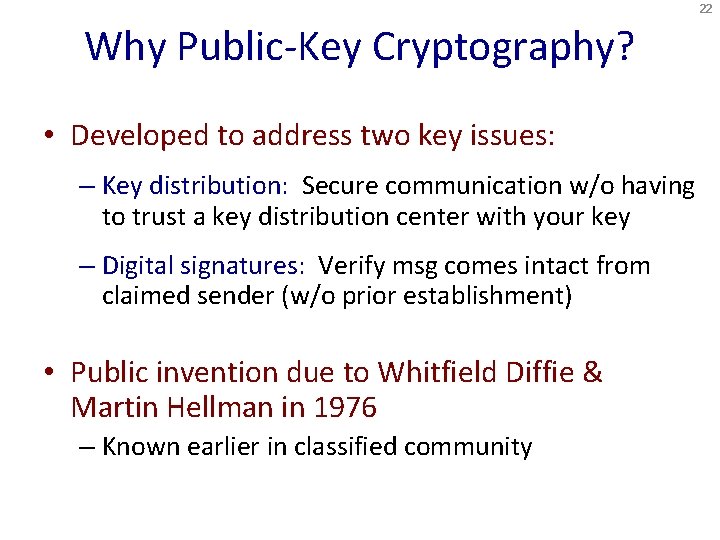 22

Why Public-Key Cryptography?

• Developed to address two key issues:

– Key distribution: Secure communication w/o having to trust a key distribution center with your key

– Digital signatures: Verify msg comes intact from claimed sender (w/o prior establishment)

• Public invention due to Whitfield Diffie & Martin Hellman in 1976

– Known earlier in classified community